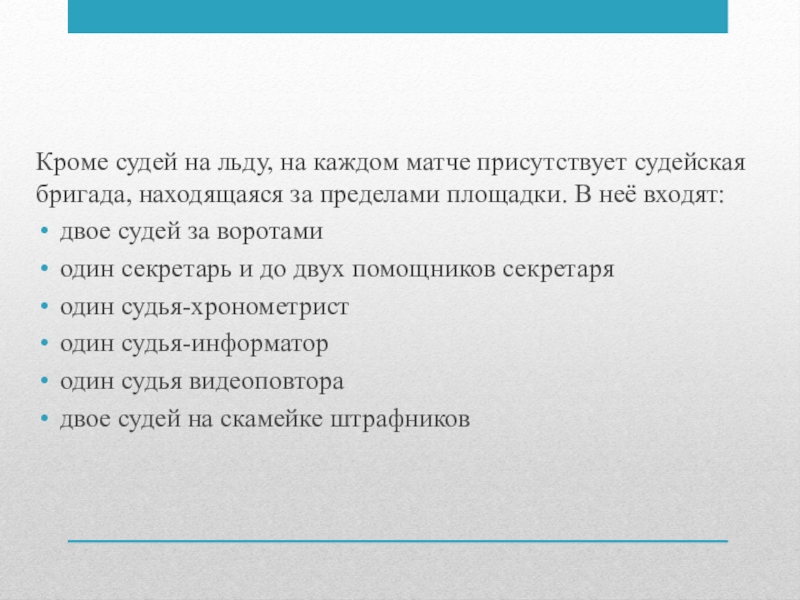 Кроме судей на льду, на каждом матче присутствует судейская бригада, находящаяся за пределами площадки. В неё входят:

• двое судей за воротами
• один секретарь и до двух помощников секретаря
• один судья-хронометрист
• один судья-информатор
• один судья видеоповтора
• двое судей на скамейке штрафников